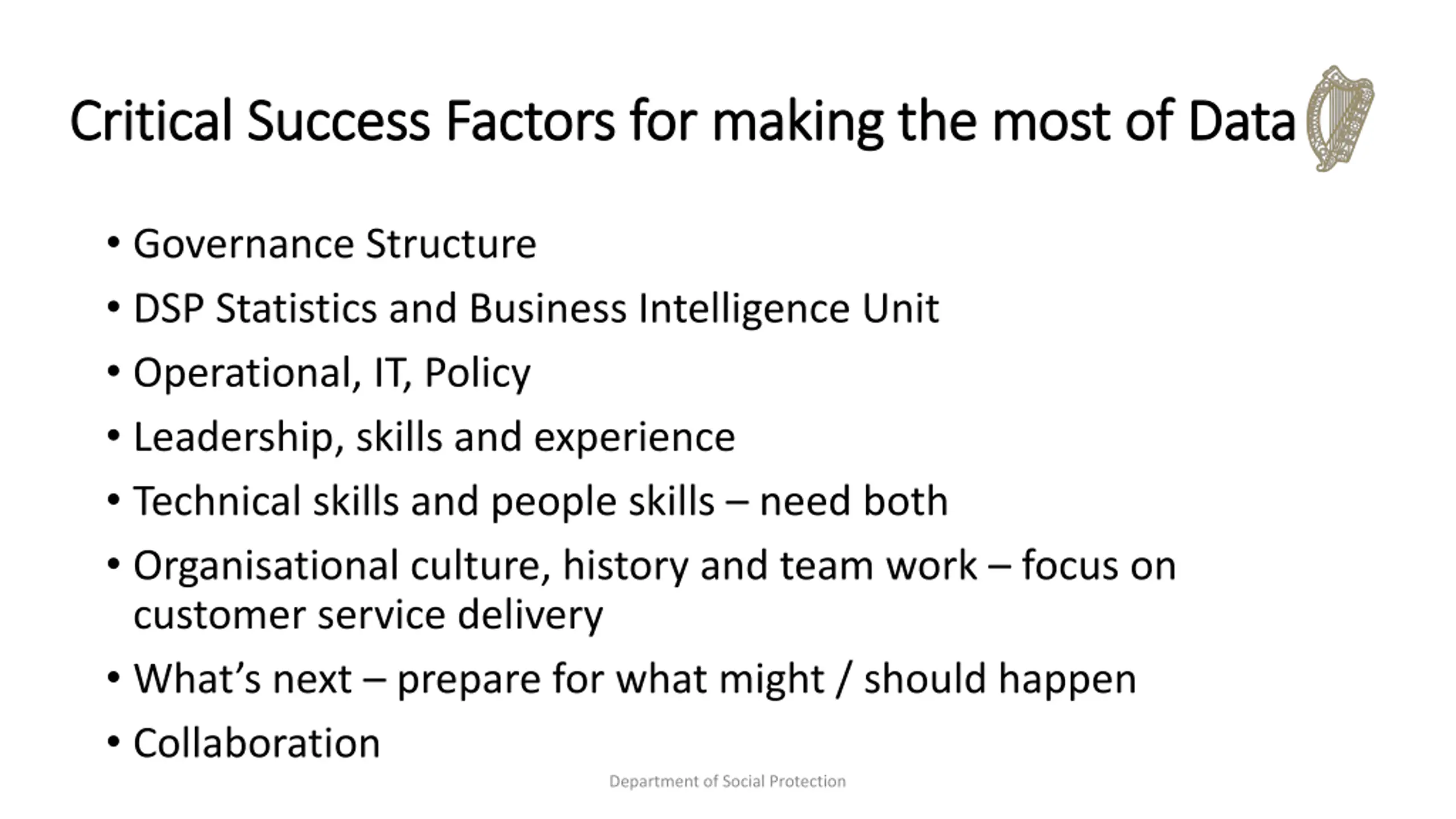 Critical Success Factors for making the most of Data

• Governance Structure
• DSP Statistics and Business Intelligence Unit
• Operational, IT, Policy
• Leadership, skills and experience
• Technical skills and people skills – need both
• Organisational culture, history and team work – focus on customer service delivery
• What's next – prepare for what might / should happen
• Collaboration

Department of Social Protection